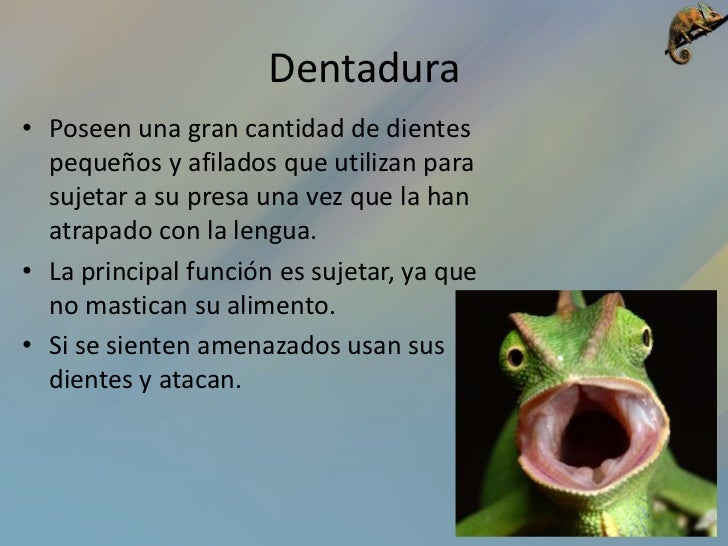 Dentadura

• Poseen una gran cantidad de dientes pequeños y afilados que utilizan para sujetar a su presa una vez que la han atrapado con la lengua.
• La principal función es sujetar, ya que no mastican su alimento.
• Si se sienten amenazados usan sus dientes y atacan.